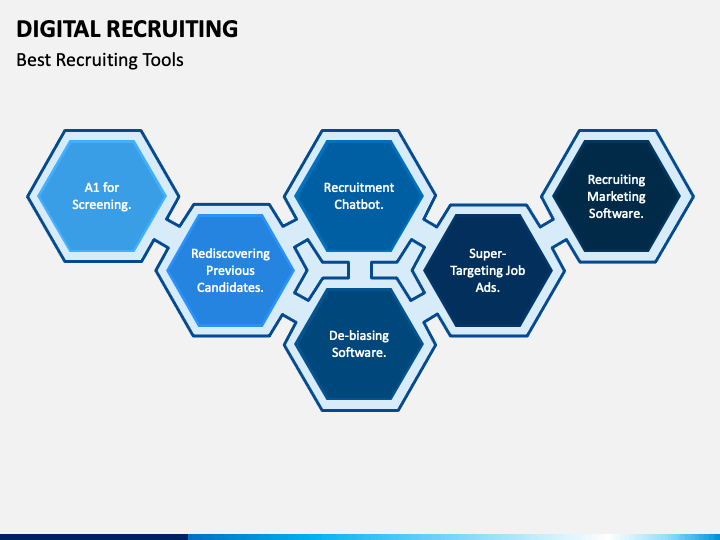 DIGITAL RECRUITING

Best Recruiting Tools

A1 for Screening.

Rediscovering Previous Candidates.

Recruitment Chatbot.

De-biasing Software.

Super-Targeting Job Ads.

Recruiting Marketing Software.